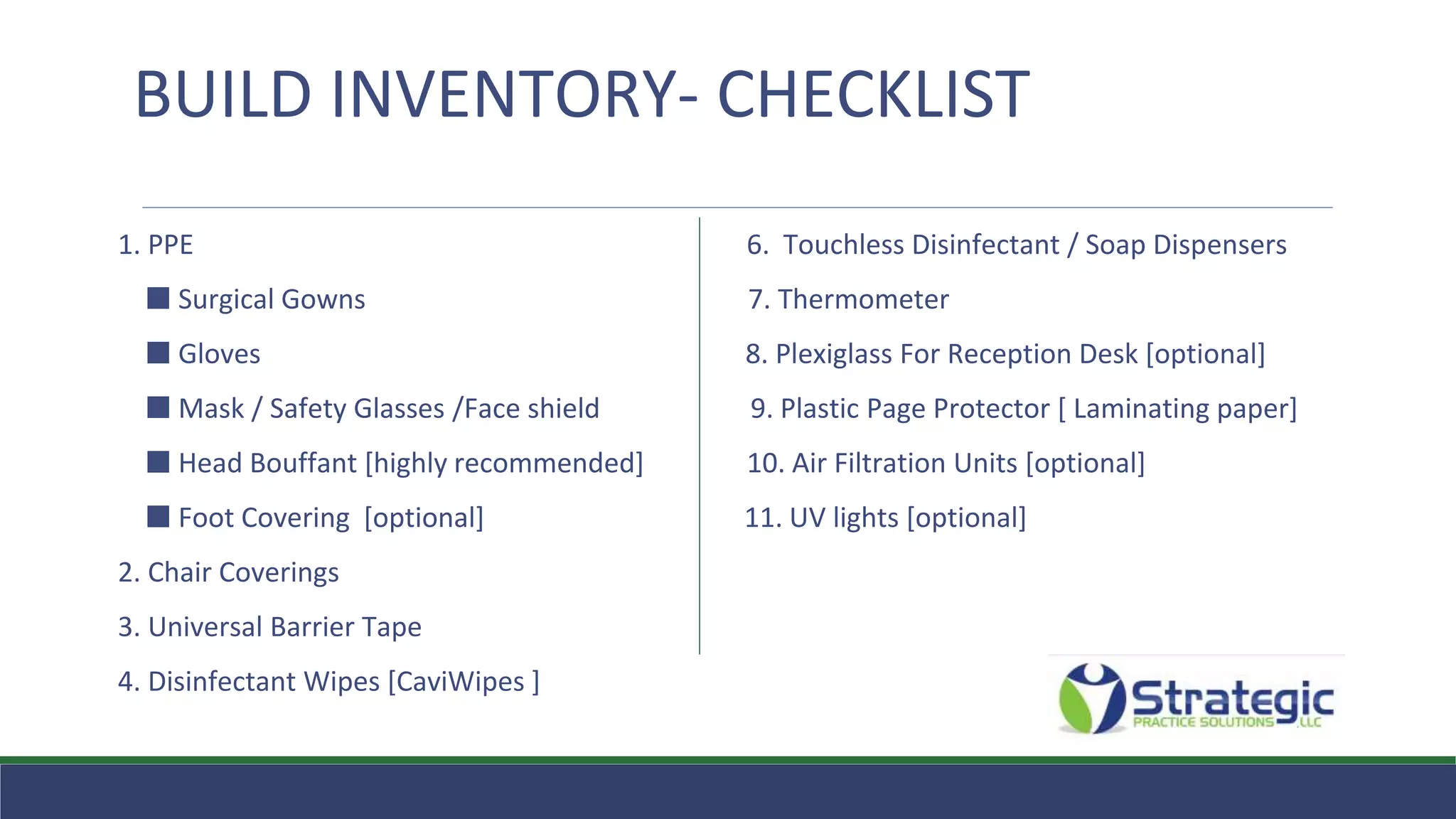 BUILD INVENTORY- CHECKLIST

1. PPE

■ Surgical Gowns

■ Gloves

■ Mask / Safety Glasses /Face shield

■ Head Bouffant [highly recommended]

■ Foot Covering [optional]

2. Chair Coverings

3. Universal Barrier Tape

4. Disinfectant Wipes [CaviWipes ]

6. Touchless Disinfectant / Soap Dispensers

7. Thermometer

8. Plexiglass For Reception Desk [optional]

9. Plastic Page Protector [ Laminating paper]

10. Air Filtration Units [optional]

11. UV lights [optional]

Strategic PRACTICE SOLUTIONS LLC